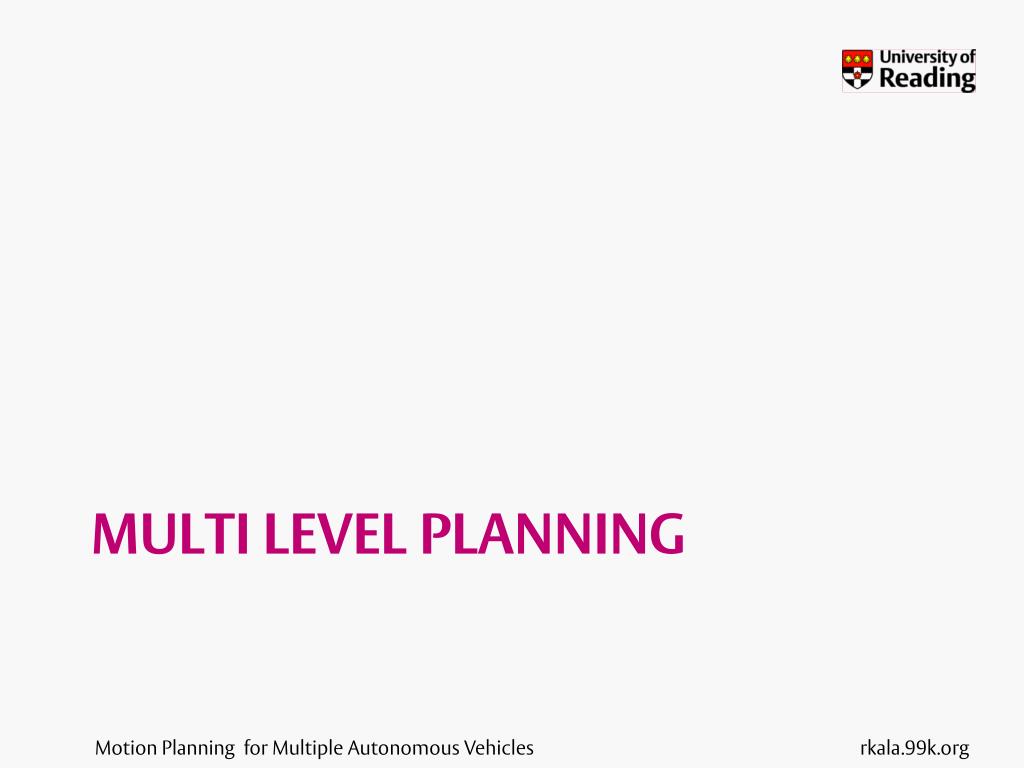 University of Reading

MULTI LEVEL PLANNING

Motion Planning for Multiple Autonomous Vehicles

rkala.99k.org